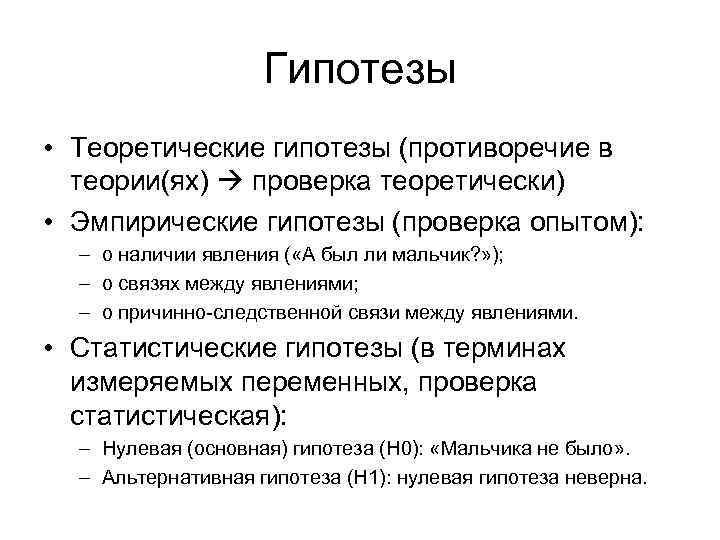 Гипотезы

• Теоретические гипотезы (противоречие в теории(ях) → проверка теоретически)
• Эмпирические гипотезы (проверка опытом):
– о наличии явления («А был ли мальчик?»);
– о связях между явлениями;
– о причинно-следственной связи между явлениями.
• Статистические гипотезы (в терминах измеряемых переменных, проверка статистическая):
– Нулевая (основная) гипотеза (H0): «Мальчика не было».
– Альтернативная гипотеза (H1): нулевая гипотеза неверна.